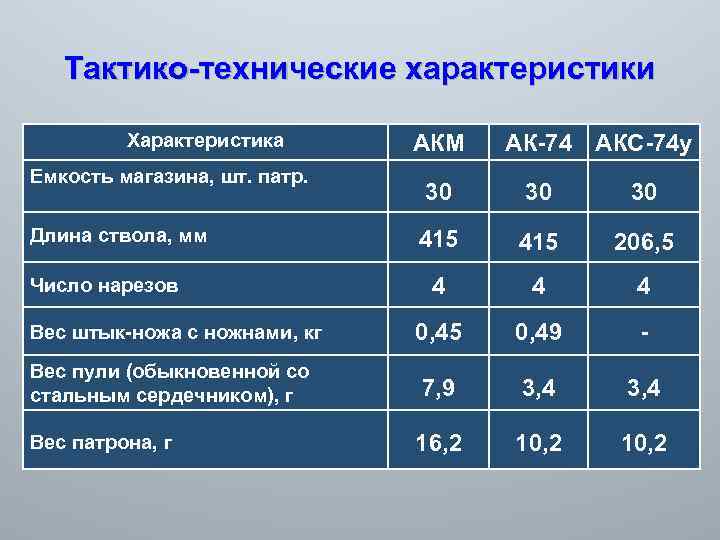 Тактико-технические характеристики

| Характеристика | АКМ | АК-74 | АКС-74у |
|---|---|---|---|
| Емкость магазина, шт. патр. | 30 | 30 | 30 |
| Длина ствола, мм | 415 | 415 | 206,5 |
| Число нарезов | 4 | 4 | 4 |
| Вес штык-ножа с ножнами, кг | 0,45 | 0,49 | - |
| Вес пули (обыкновенной со стальным сердечником), г | 7,9 | 3,4 | 3,4 |
| Вес патрона, г | 16,2 | 10,2 | 10,2 |